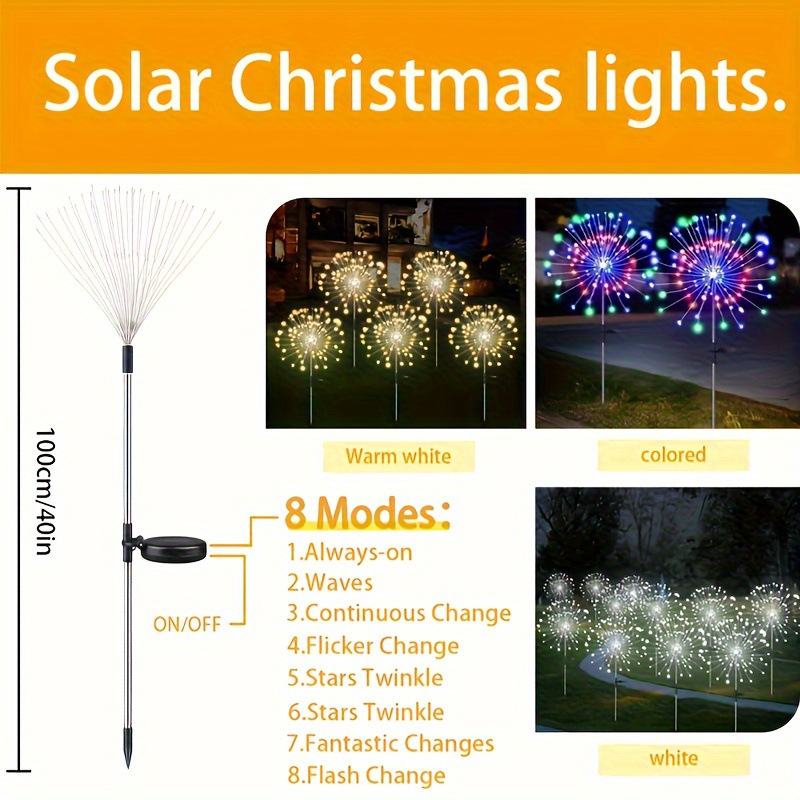 Solar Christmas lights.

100cm/40in

Warm white

colored

8 Modes:
1.Always-on
2.Waves
3.Continuous Change
4.Flicker Change
5.Stars Twinkle
6.Stars Twinkle
7.Fantastic Changes
8.Flash Change

ON/OFF

white